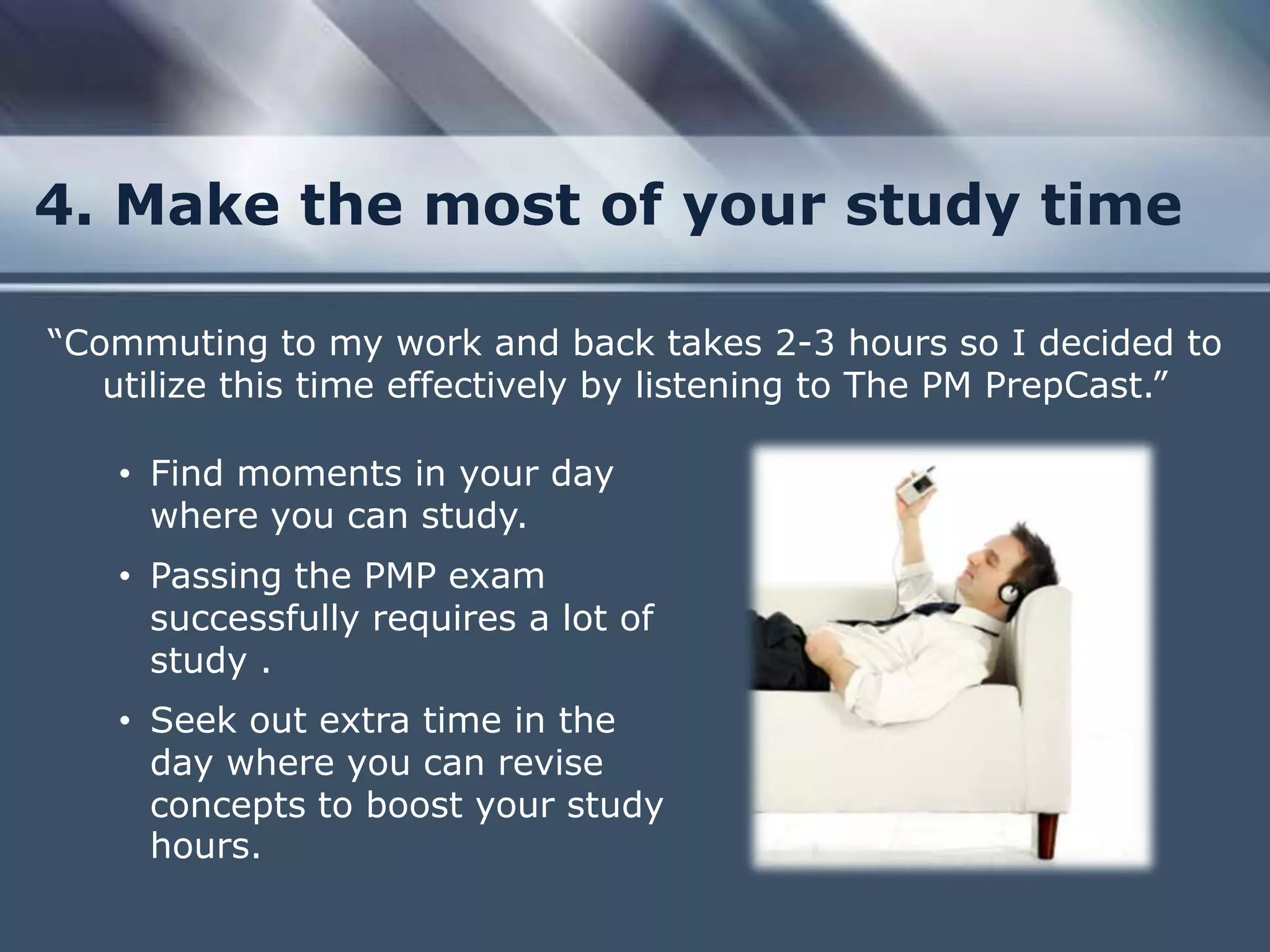 4. Make the most of your study time

“Commuting to my work and back takes 2-3 hours so I decided to utilize this time effectively by listening to The PM PrepCast.”

• Find moments in your day where you can study.
• Passing the PMP exam successfully requires a lot of study .
• Seek out extra time in the day where you can revise concepts to boost your study hours.